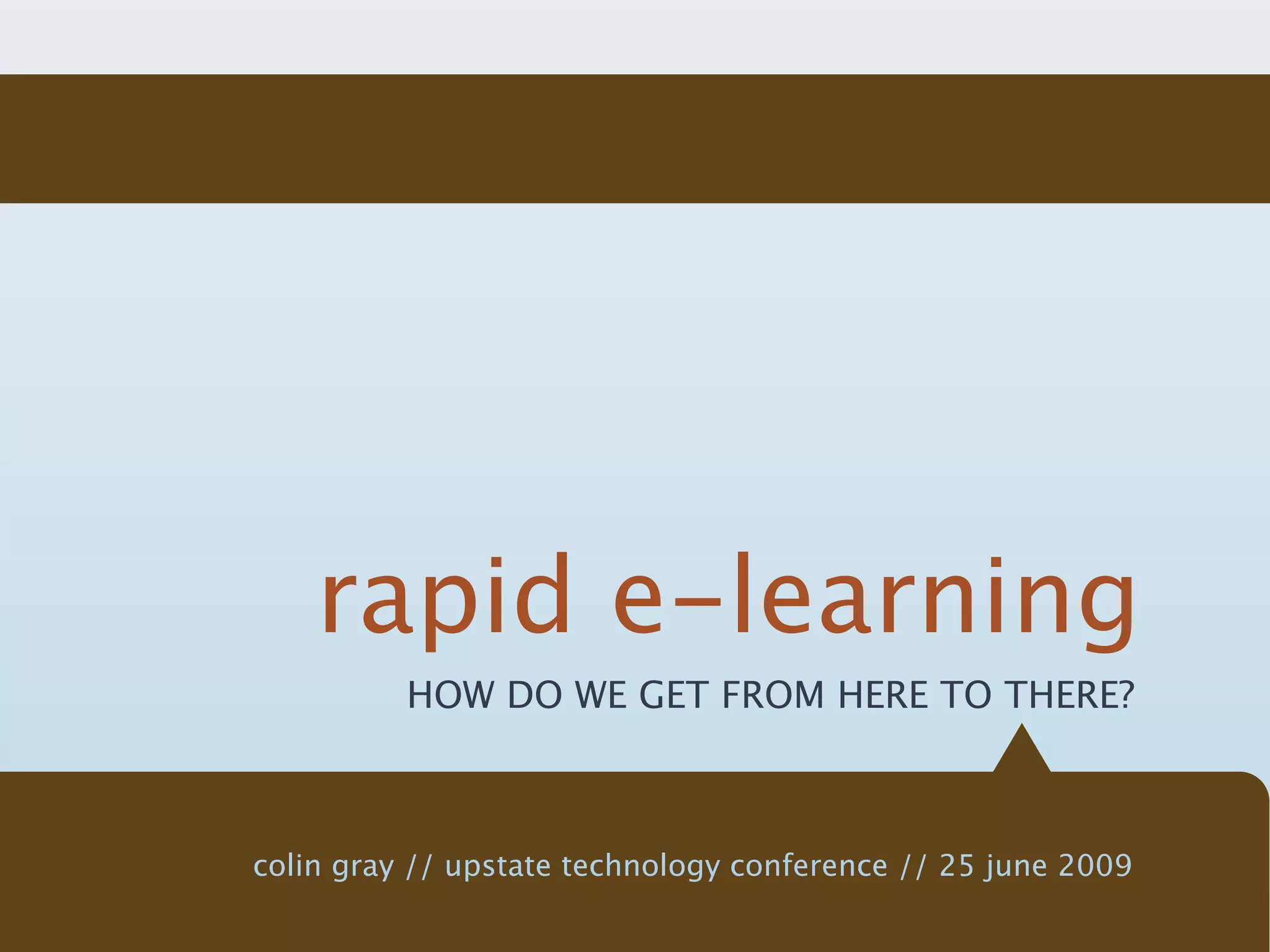 rapid e-learning

HOW DO WE GET FROM HERE TO THERE?

colin gray // upstate technology conference // 25 june 2009